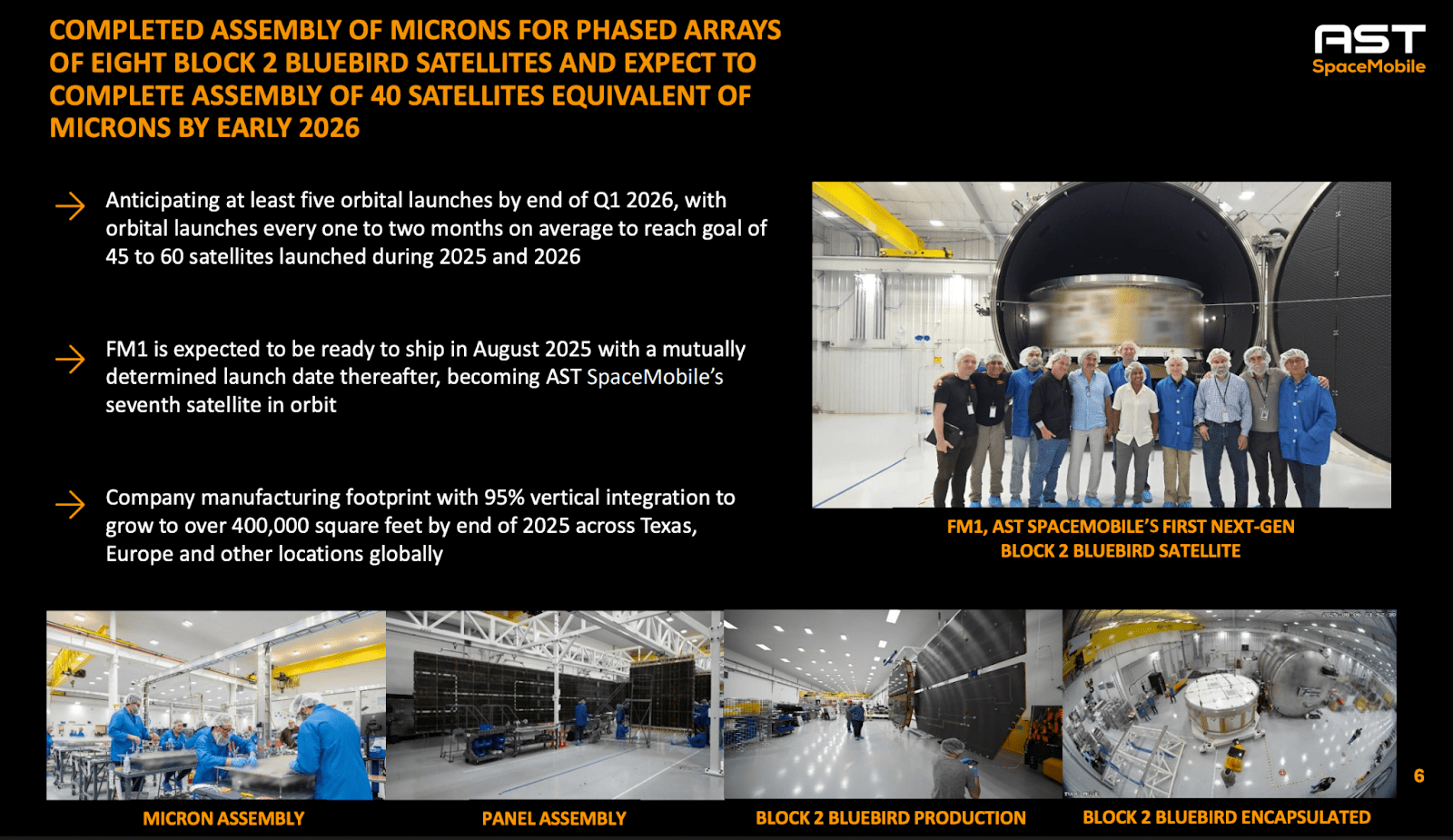 COMPLETED ASSEMBLY OF MICRONS FOR PHASED ARRAYS OF EIGHT BLOCK 2 BLUEBIRD SATELLITES AND EXPECT TO COMPLETE ASSEMBLY OF 40 SATELLITES EQUIVALENT OF MICRONS BY EARLY 2026

AST SpaceMobile

Anticipating at least five orbital launches by end of Q1 2026, with orbital launches every one to two months on average to reach goal of 45 to 60 satellites launched during 2025 and 2026

FM1 is expected to be ready to ship in August 2025 with a mutually determined launch date thereafter, becoming AST SpaceMobile's seventh satellite in orbit

Company manufacturing footprint with 95% vertical integration to grow to over 400,000 square feet by end of 2025 across Texas, Europe and other locations globally

FM1, AST SPACEMOBILE'S FIRST NEXT-GEN BLOCK 2 BLUEBIRD SATELLITE

MICRON ASSEMBLY

PANEL ASSEMBLY

BLOCK 2 BLUEBIRD PRODUCTION

BLOCK 2 BLUEBIRD ENCAPSULATED

6